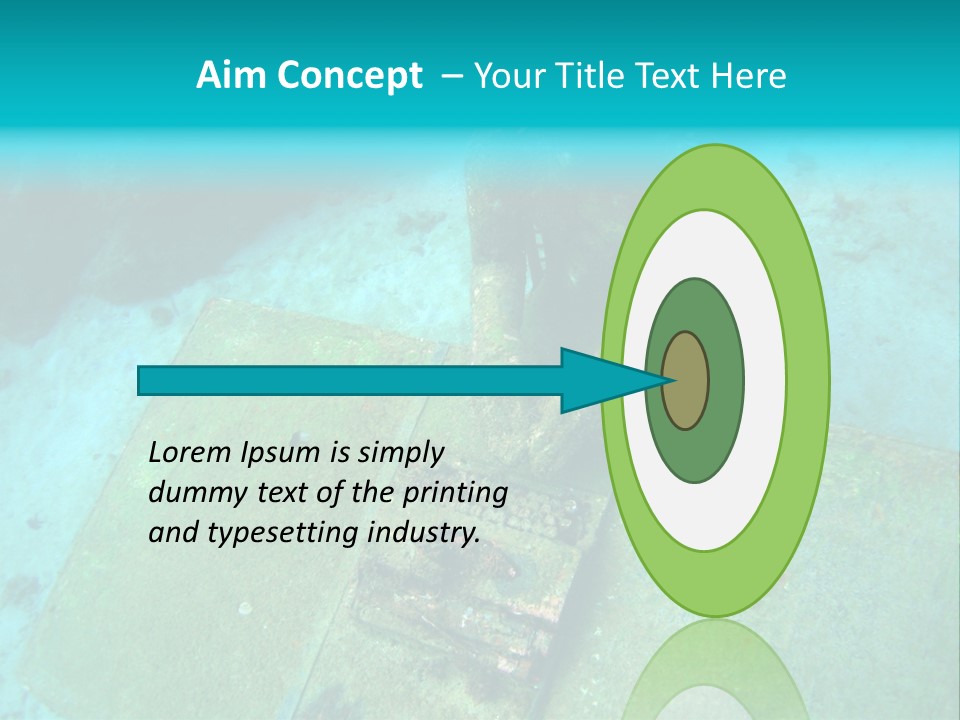 Aim Concept – Your Title Text Here

Lorem Ipsum is simply dummy text of the printing and typesetting industry.